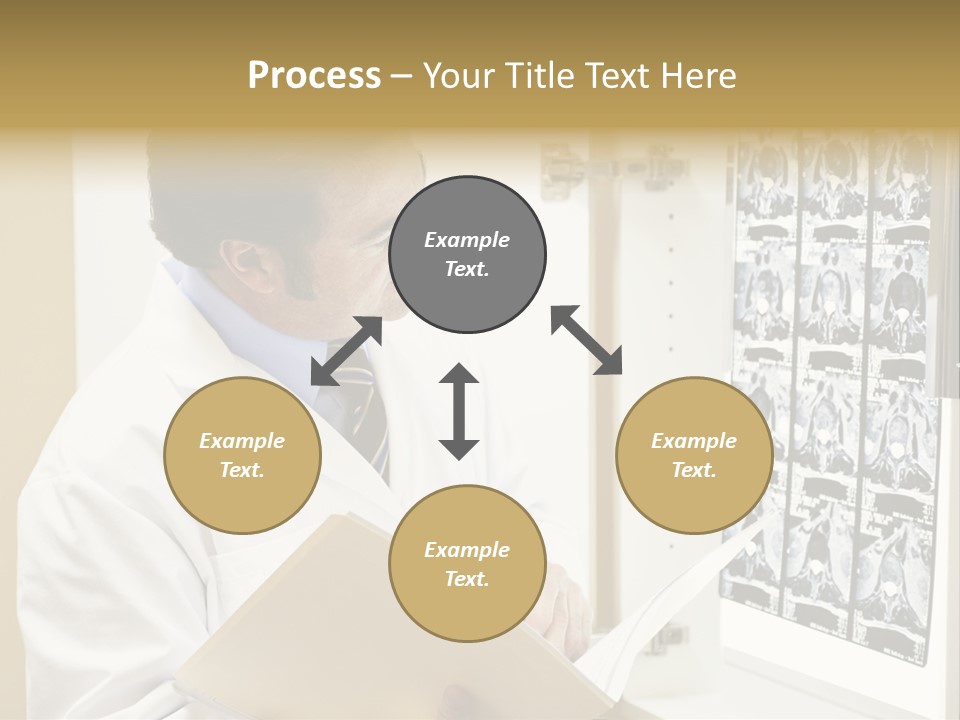 Process – Your Title Text Here

Example Text.

Example Text.

Example Text.

Example Text.